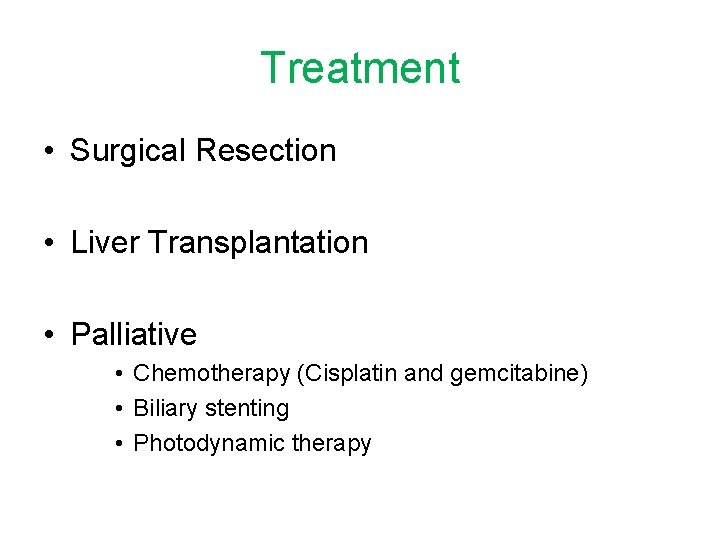 Treatment

• Surgical Resection

• Liver Transplantation

• Palliative
  • Chemotherapy (Cisplatin and gemcitabine)
  • Biliary stenting
  • Photodynamic therapy